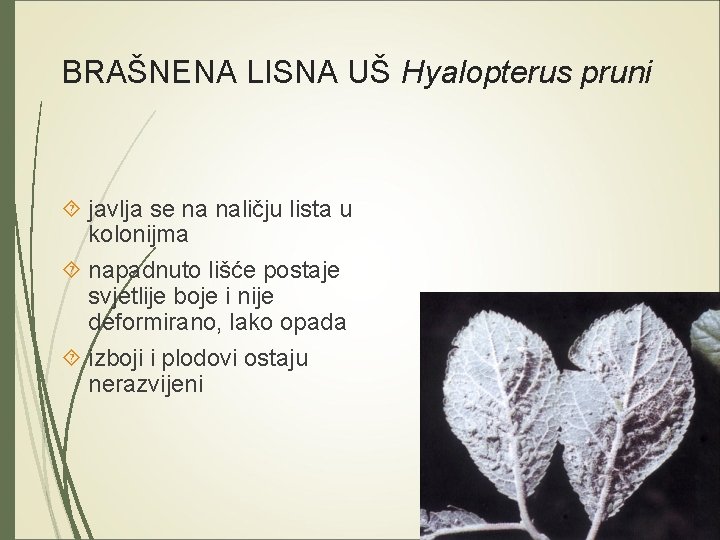 BRAŠNENA LISNA UŠ Hyalopterus pruni

javlja se na naličju lista u kolonijma

napadnuto lišće postaje svjetlije boje i nije deformirano, lako opada

izboji i plodovi ostaju nerazvijeni